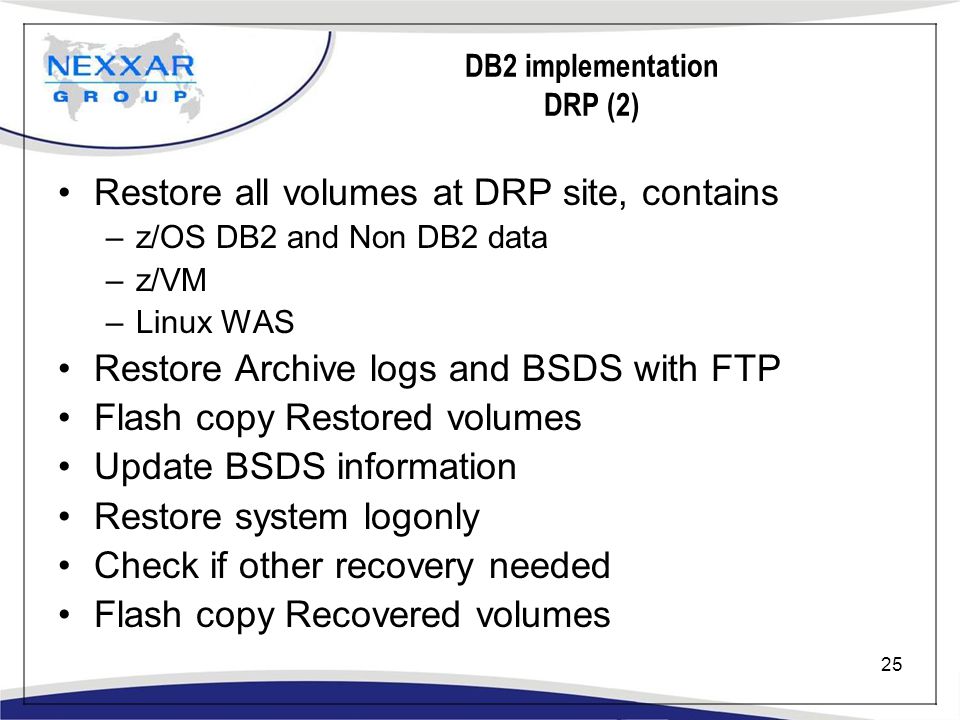 NEXXAR
GROUP

DB2 implementation
DRP (2)

• Restore all volumes at DRP site, contains
– z/OS DB2 and Non DB2 data
– z/VM
– Linux WAS
• Restore Archive logs and BSDS with FTP
• Flash copy Restored volumes
• Update BSDS information
• Restore system logonly
• Check if other recovery needed
• Flash copy Recovered volumes

25